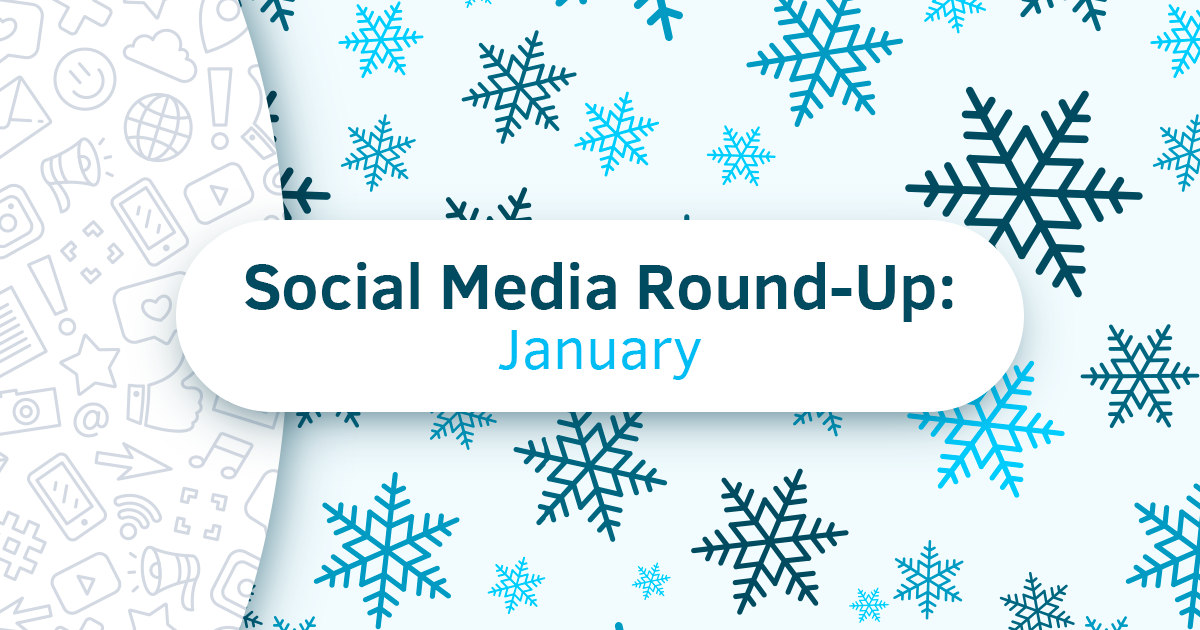 Social Media Round-Up:
January